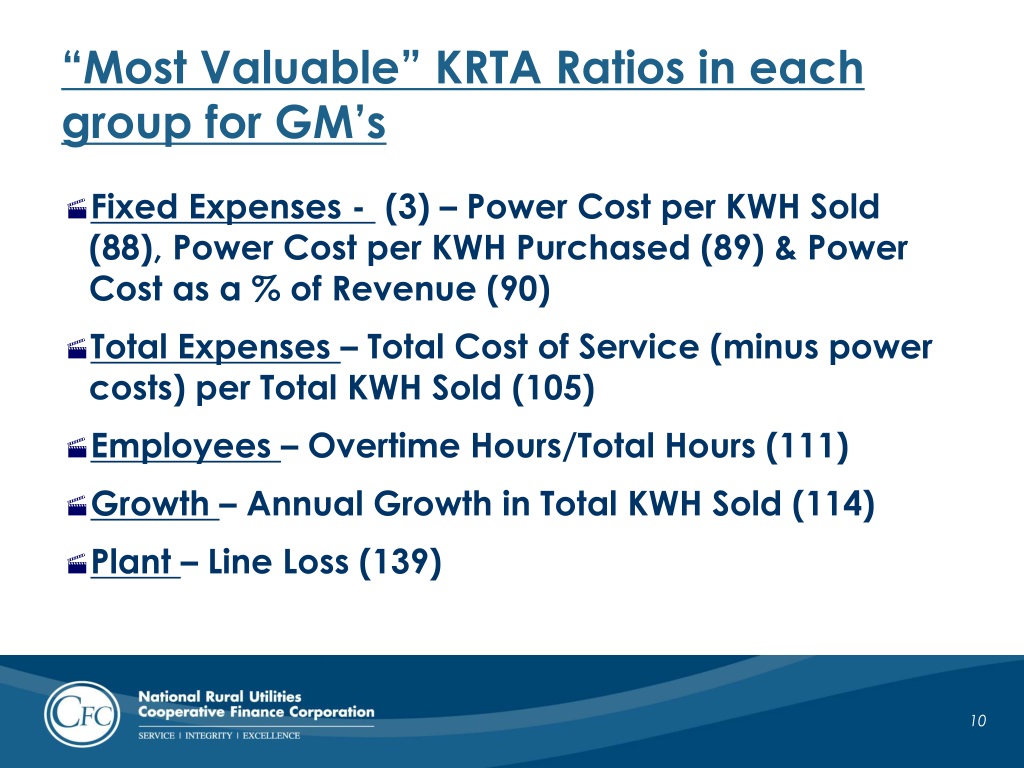 “Most Valuable” KRTA Ratios in each group for GM’s

Fixed Expenses - (3) – Power Cost per KWH Sold (88), Power Cost per KWH Purchased (89) & Power Cost as a % of Revenue (90)

Total Expenses – Total Cost of Service (minus power costs) per Total KWH Sold (105)

Employees – Overtime Hours/Total Hours (111)

Growth – Annual Growth in Total KWH Sold (114)

Plant – Line Loss (139)

CFC
National Rural Utilities Cooperative Finance Corporation
SERVICE | INTEGRITY | EXCELLENCE

10